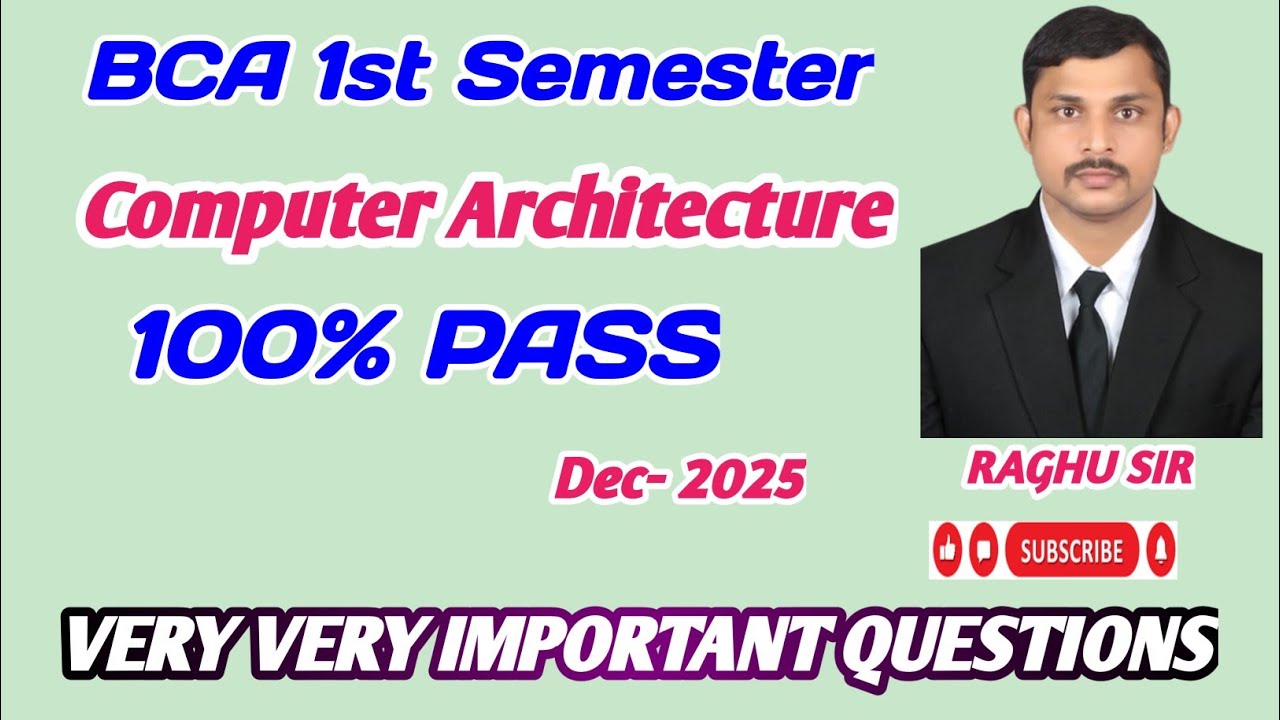 BCA 1st Semester

Computer Architecture

100% PASS

Dec- 2025

RAGHU SIR

SUBSCRIBE

VERY VERY IMPORTANT QUESTIONS